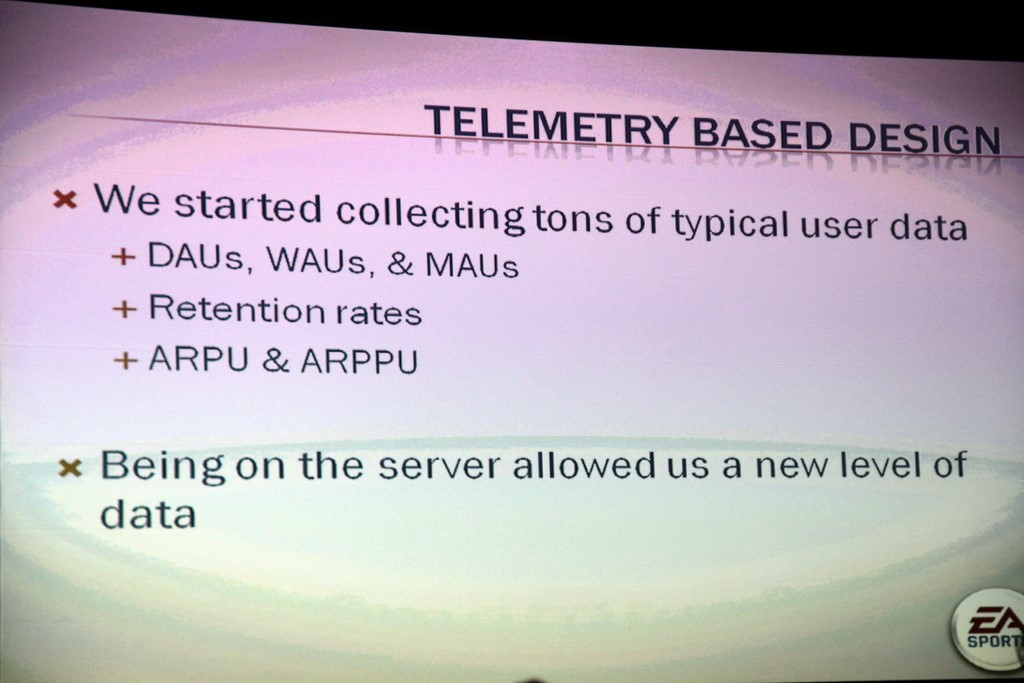 TELEMETRY BASED DESIGN

× We started collecting tons of typical user data
+ DAUs, WAUs, & MAUs
+ Retention rates
+ ARPU & ARPPU

× Being on the server allowed us a new level of data

EA SPORT